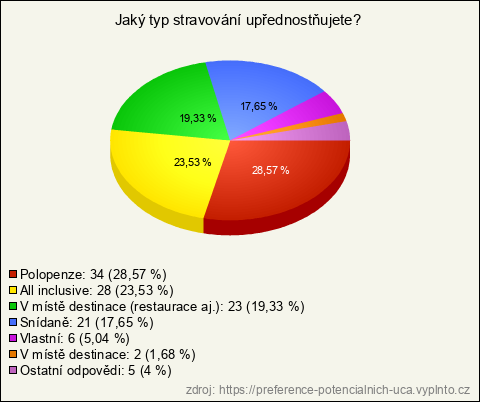 Jaký typ stravování upřednostňujete?

17,65 %
19,33 %
23,53 %
28,57 %

Polopenze: 34 (28,57 %)
All inclusive: 28 (23,53 %)
V místě destinace (restaurace aj.): 23 (19,33 %)
Snídaně: 21 (17,65 %)
Vlastní: 6 (5,04 %)
V místě destinace: 2 (1,68 %)
Ostatní odpovědi: 5 (4 %)

zdroj: https://preference-potencialnich-uca.vyplnto.cz